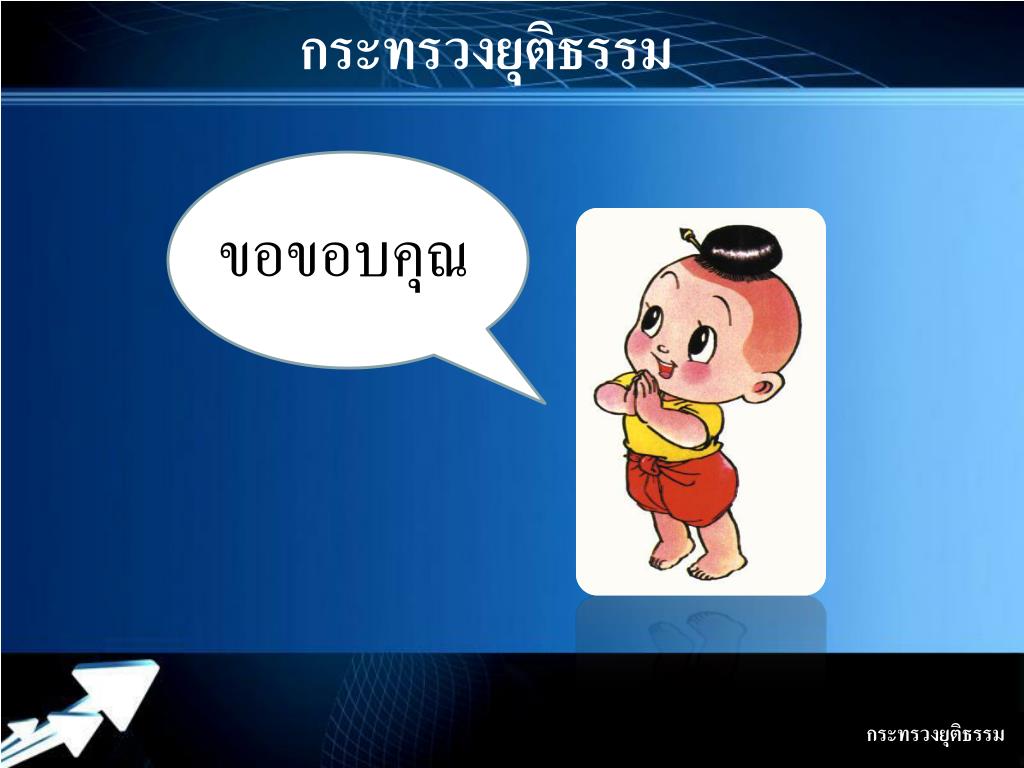 กระทรวงยุติธรรม

ขอขอบคุณ

กระทรวงยุติธรรม